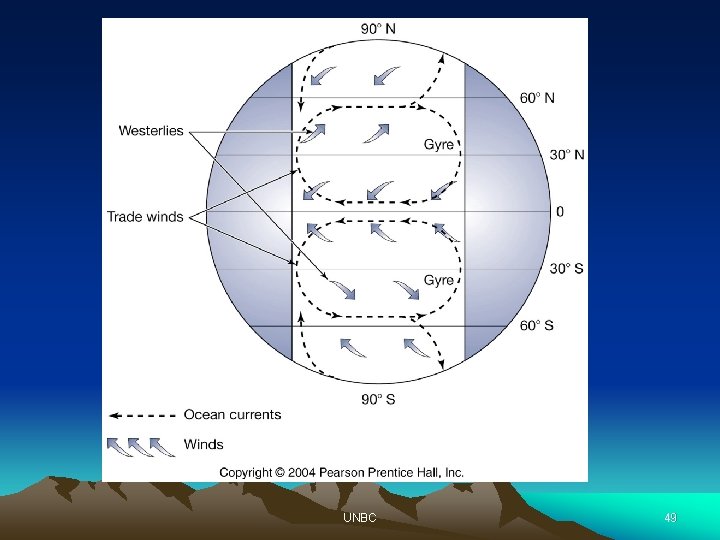 90° N

60° N

Westerlies

Gyre

30° N

Trade winds

0

30° S

Gyre

60° S

90° S

Ocean currents

Winds

Copyright © 2004 Pearson Prentice Hall, Inc.

UNBC

49